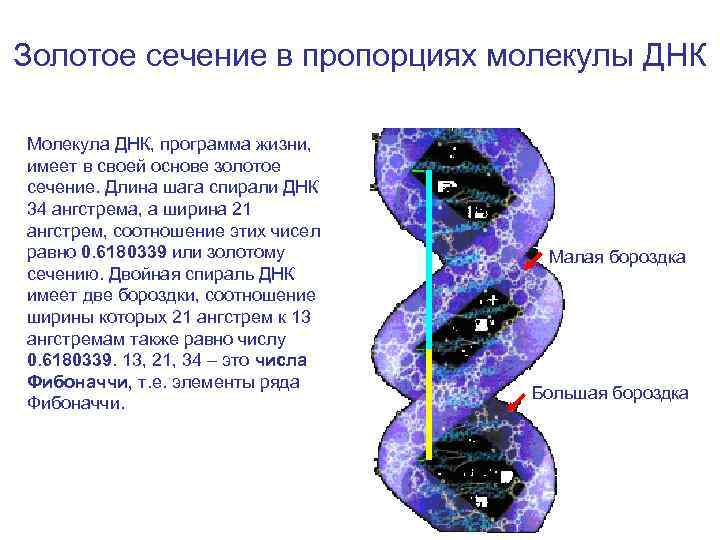 Золотое сечение в пропорциях молекулы ДНК

Молекула ДНК, программа жизни, имеет в своей основе золотое сечение. Длина шага спирали ДНК 34 ангстрема, а ширина 21 ангстрем, соотношение этих чисел равно 0.6180339 или золотому сечению. Двойная спираль ДНК имеет две бороздки, соотношение ширины которых 21 ангстрем к 13 ангстремам также равно числу 0.6180339. 13, 21, 34 – это числа Фибоначчи, т.е. элементы ряда Фибоначчи.

Малая бороздка

Большая бороздка